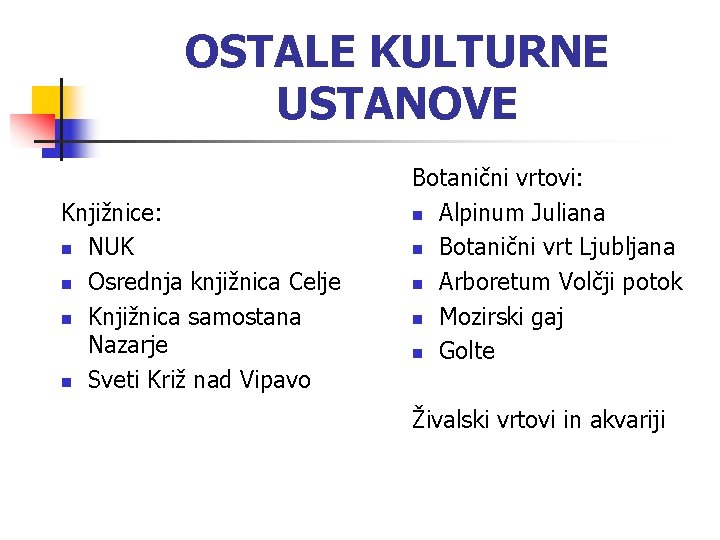 OSTALE KULTURNE USTANOVE

Knjižnice:
- NUK
- Osrednja knjižnica Celje
- Knjižnica samostana Nazarje
- Sveti Križ nad Vipavo

Botanični vrtovi:
- Alpinum Juliana
- Botanični vrt Ljubljana
- Arboretum Volčji potok
- Mozirski gaj
- Golte

Živalski vrtovi in akvariji